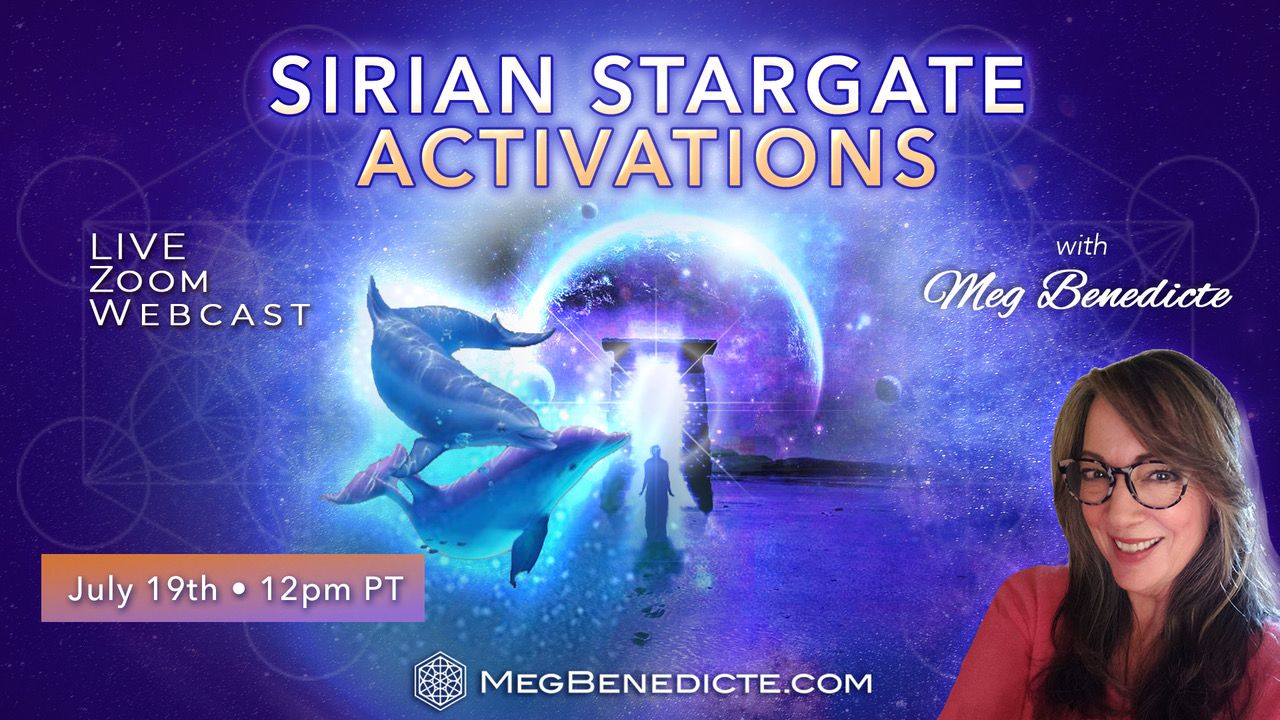 SIRIAN STARGATE ACTIVATIONS

LIVE
ZOOM
WEBCAST

with
Meg Benedicte

July 19th • 12pm PT

MEGBENEDICTE.COM